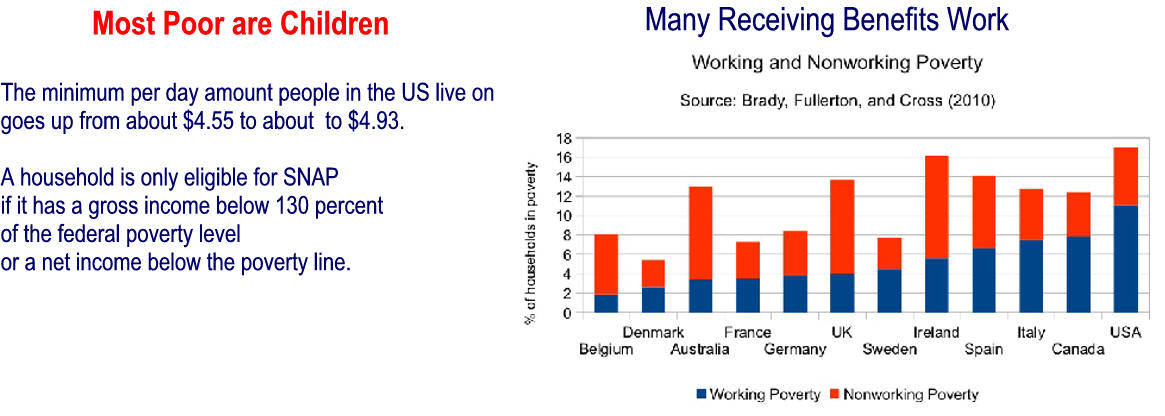 Most Poor are Children

The minimum per day amount people in the US live on goes up from about \$4.55 to about  to \$4.93.

A household is only eligible for SNAP if it has a gross income below 130 percent of the federal poverty level or a net income below the poverty line.

Many Receiving Benefits Work

Working and Nonworking Poverty

Source: Brady, Fullerton, and Cross (2010)

% of households in poverty

18
16
14
12
10
8
6
4
2
0

Belgium
Denmark
Australia
France
Germany
UK
Sweden
Ireland
Spain
Italy
Canada
USA

Working Poverty  Nonworking Poverty